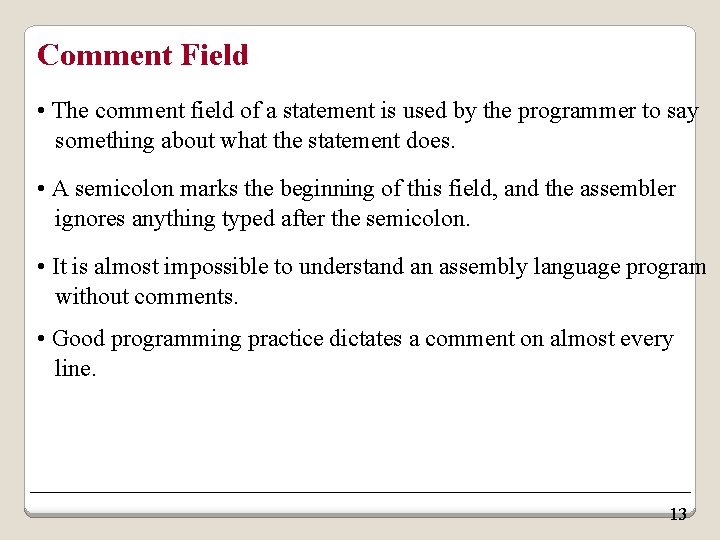 Comment Field

• The comment field of a statement is used by the programmer to say something about what the statement does.

• A semicolon marks the beginning of this field, and the assembler ignores anything typed after the semicolon.

• It is almost impossible to understand an assembly language program without comments.

• Good programming practice dictates a comment on almost every line.

13